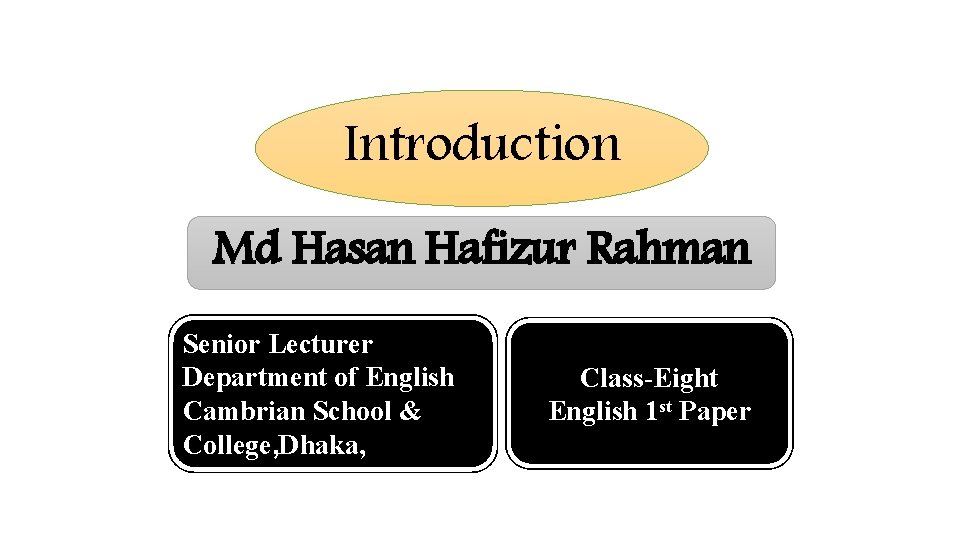 Introduction

Md Hasan Hafizur Rahman

Senior Lecturer
Department of English
Cambrian School & College,Dhaka,

Class-Eight
English 1st Paper